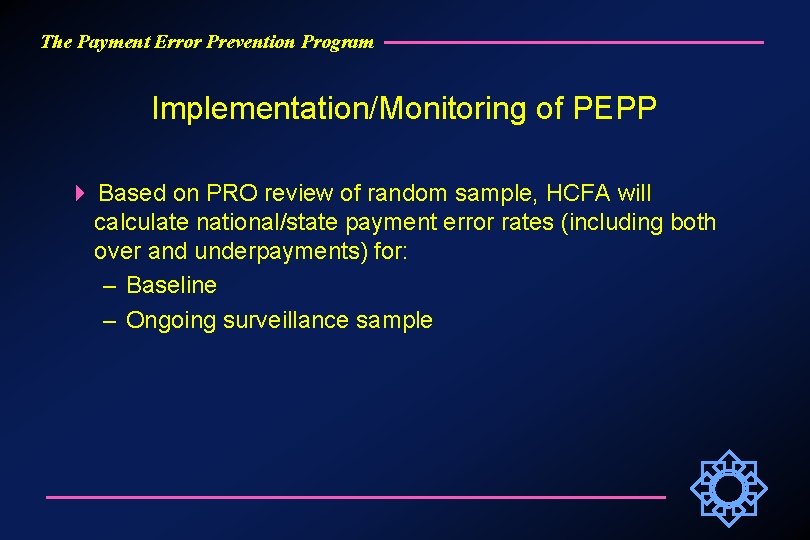 The Payment Error Prevention Program

Implementation/Monitoring of PEPP

Based on PRO review of random sample, HCFA will calculate national/state payment error rates (including both over and underpayments) for:
– Baseline
– Ongoing surveillance sample